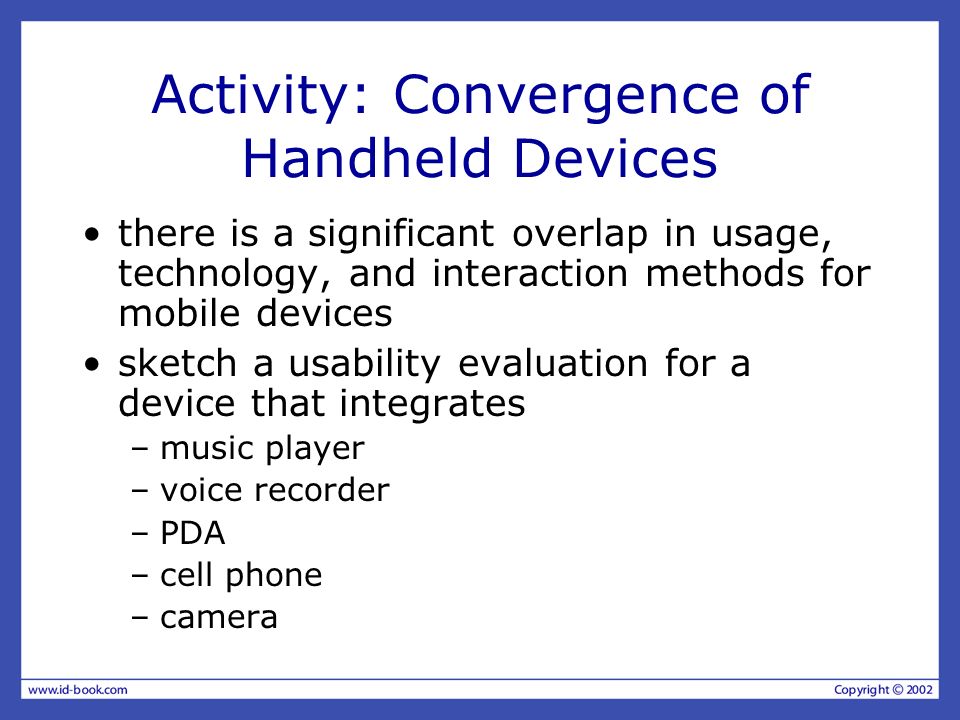 Activity: Convergence of Handheld Devices

• there is a significant overlap in usage, technology, and interaction methods for mobile devices
• sketch a usability evaluation for a device that integrates
– music player
– voice recorder
– PDA
– cell phone
– camera

www.id-book.com

Copyright © 2002